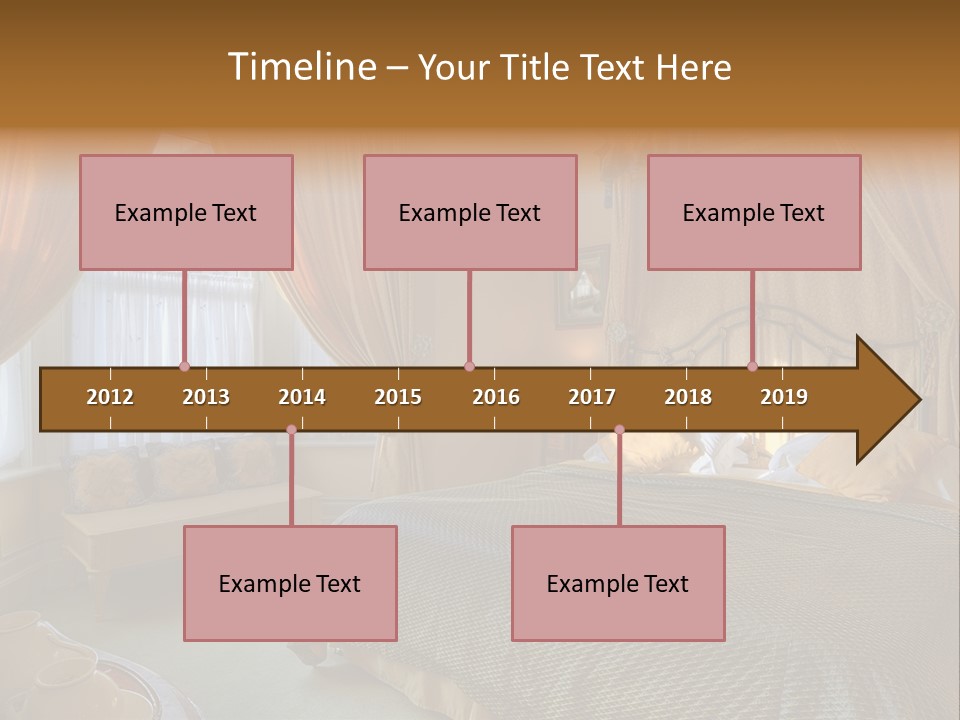 Timeline – Your Title Text Here

Example Text

Example Text

Example Text

2012 2013 2014 2015 2016 2017 2018 2019

Example Text

Example Text